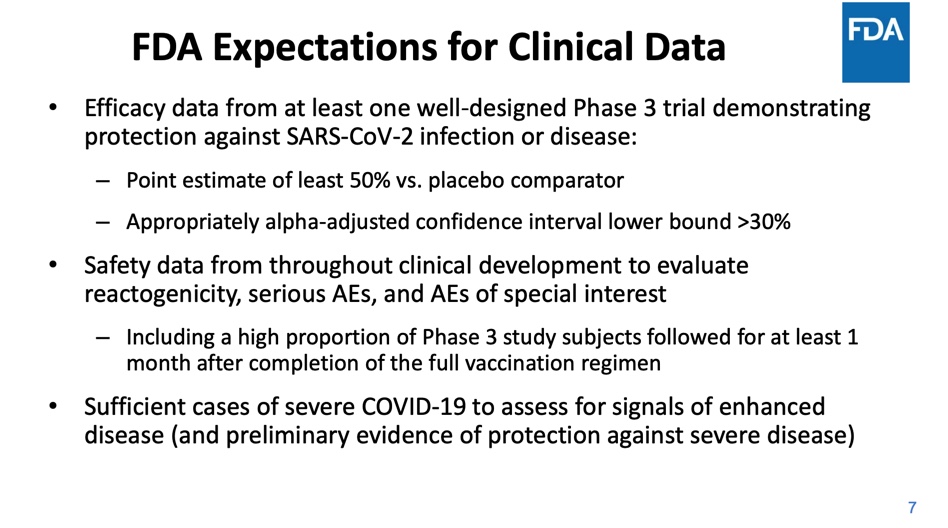 FDA Expectations for Clinical Data

FDA

• Efficacy data from at least one well-designed Phase 3 trial demonstrating protection against SARS-CoV-2 infection or disease:

– Point estimate of least 50% vs. placebo comparator

– Appropriately alpha-adjusted confidence interval lower bound >30%

• Safety data from throughout clinical development to evaluate reactogenicity, serious AEs, and AEs of special interest

– Including a high proportion of Phase 3 study subjects followed for at least 1 month after completion of the full vaccination regimen

• Sufficient cases of severe COVID-19 to assess for signals of enhanced disease (and preliminary evidence of protection against severe disease)

7